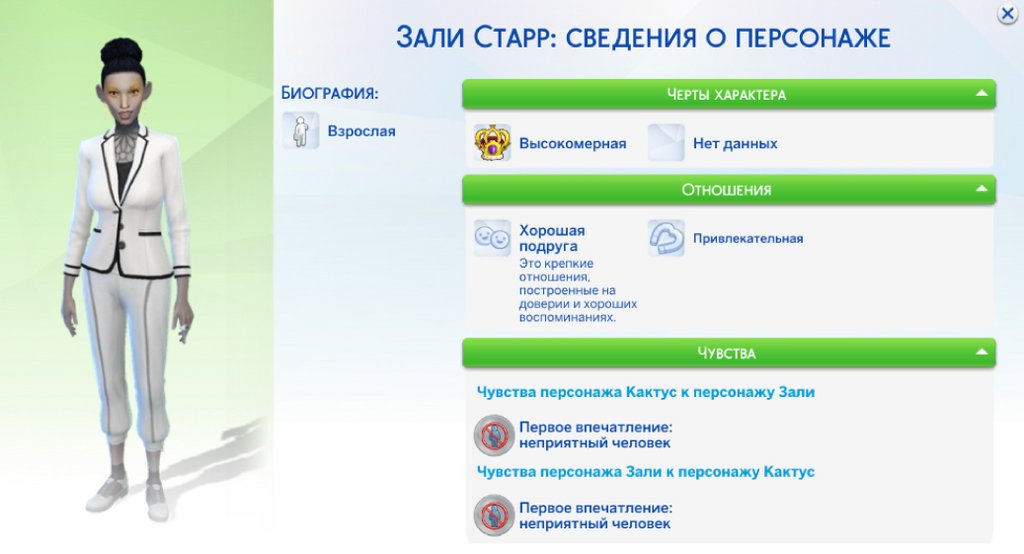 Зали Старр: сведения о персонаже

Биография:

Взрослая

Черты характера

Высокомерная

Нет данных

Отношения

Хорошая подруга

Это крепкие отношения, построенные на доверии и хороших воспоминаниях.

Привлекательная

Чувства

Чувства персонажа Кактус к персонажу Зали

Первое впечатление: неприятный человек

Чувства персонажа Зали к персонажу Кактус

Первое впечатление: неприятный человек